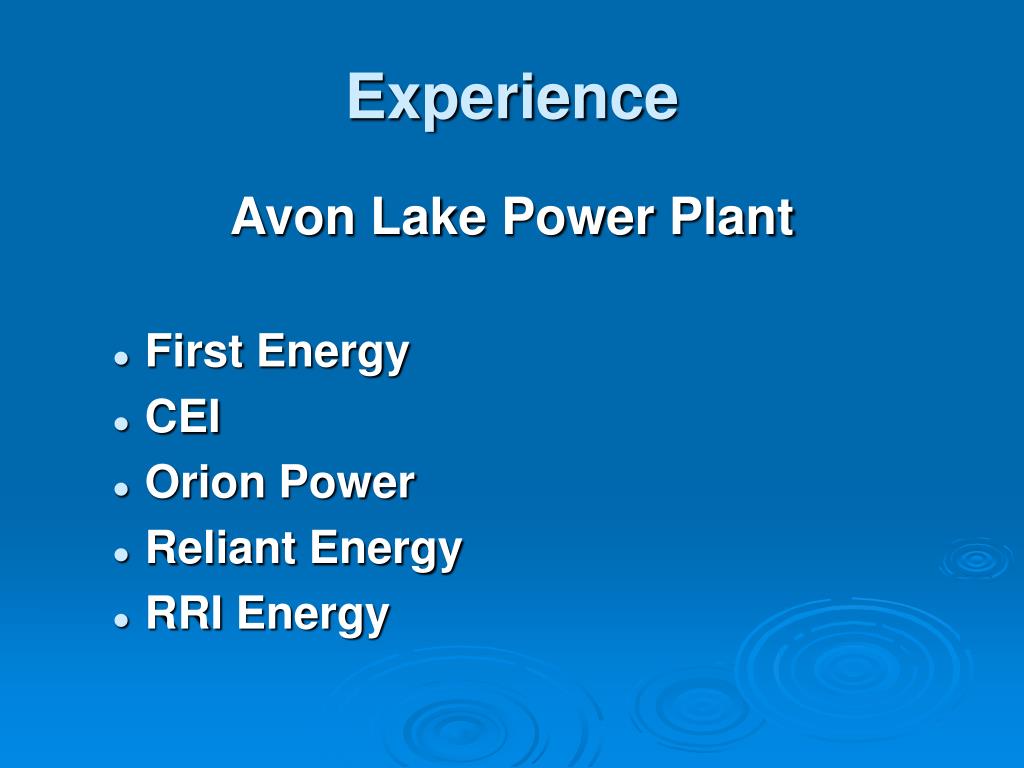 Experience

Avon Lake Power Plant

- First Energy
- CEI
- Orion Power
- Reliant Energy
- RRI Energy